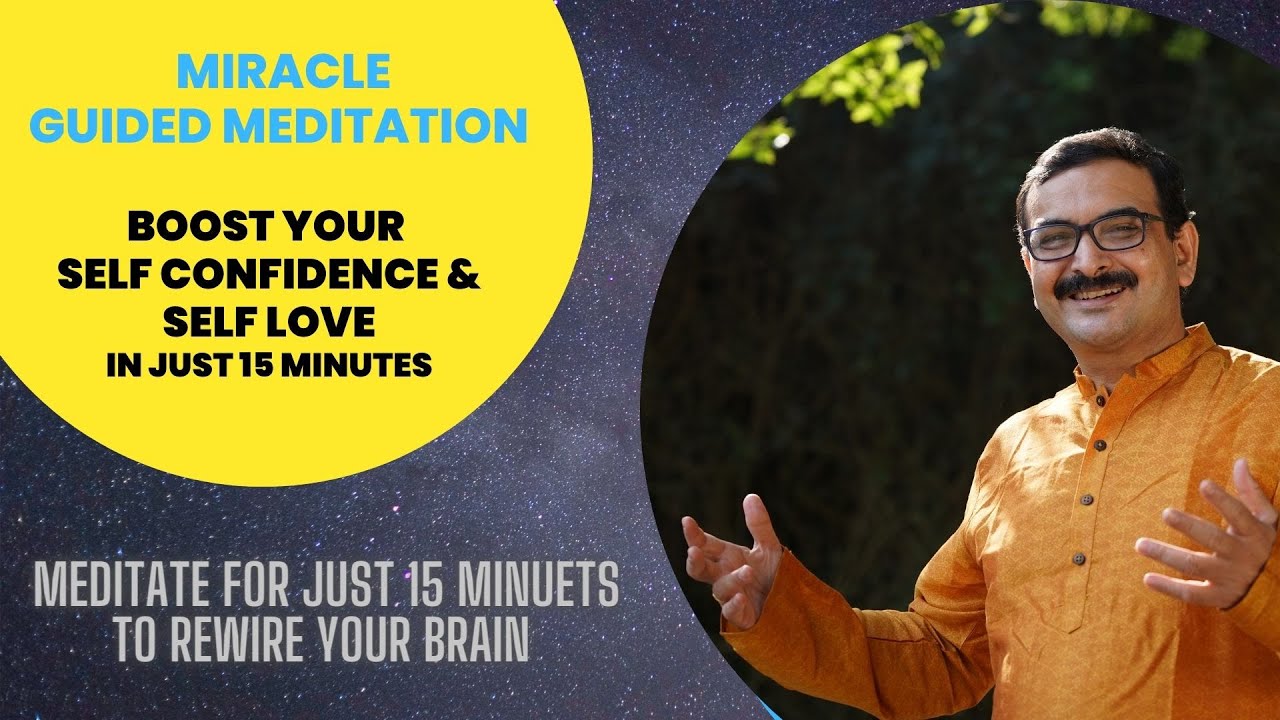 MIRACLE
GUIDED MEDITATION

BOOST YOUR
SELF CONFIDENCE &
SELF LOVE
IN JUST 15 MINUTES

MEDITATE FOR JUST 15 MINUETS
TO REWIRE YOUR BRAIN